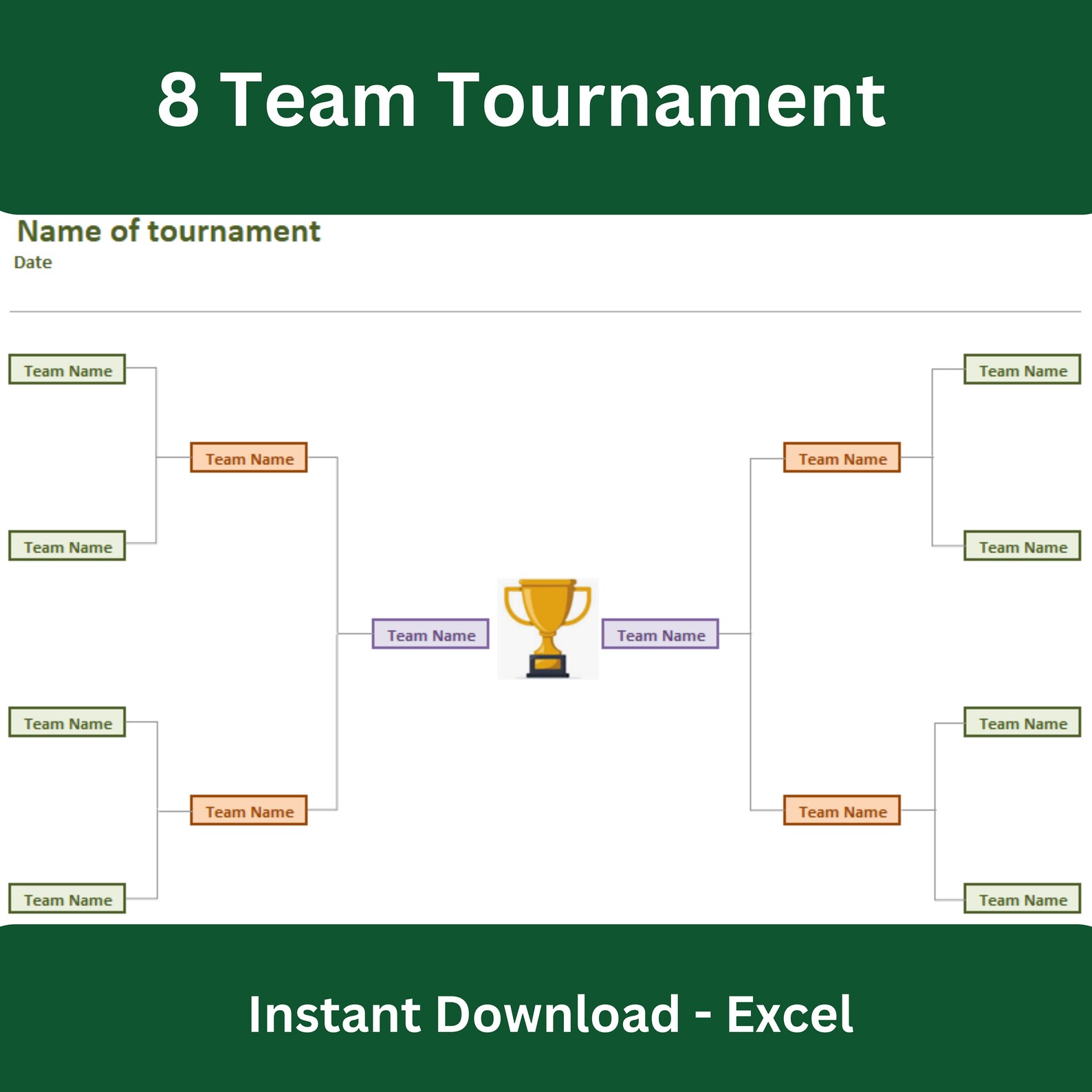 8 Team Tournament

Name of tournament
Date

Team Name

Team Name

Team Name

Team Name

Team Name

Team Name

Team Name

Team Name

Team Name

Team Name

Team Name

Team Name

Team Name

Team Name

Instant Download - Excel